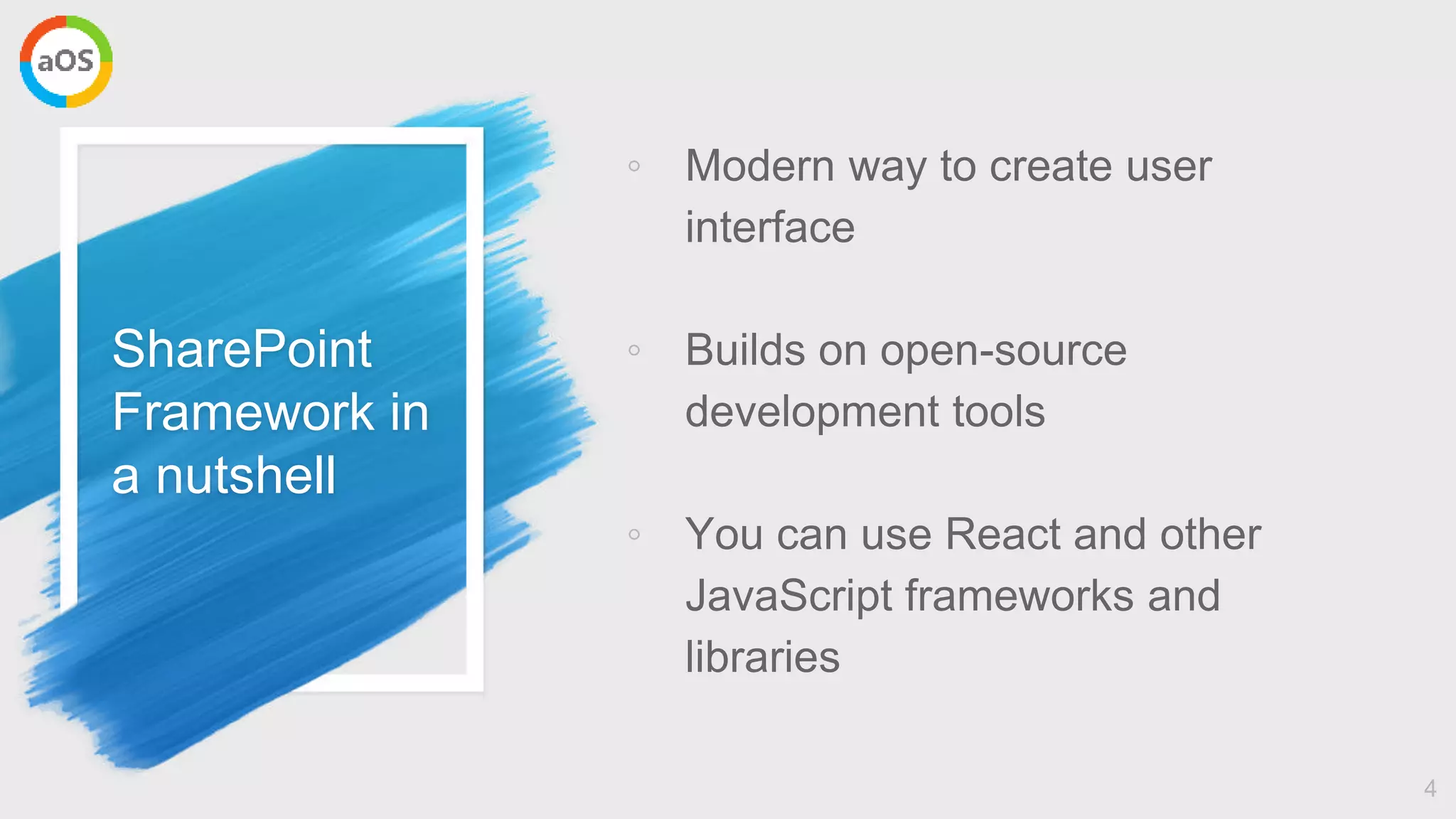 aOS

SharePoint Framework in a nutshell

◦ Modern way to create user interface

◦ Builds on open-source development tools

◦ You can use React and other JavaScript frameworks and libraries

4